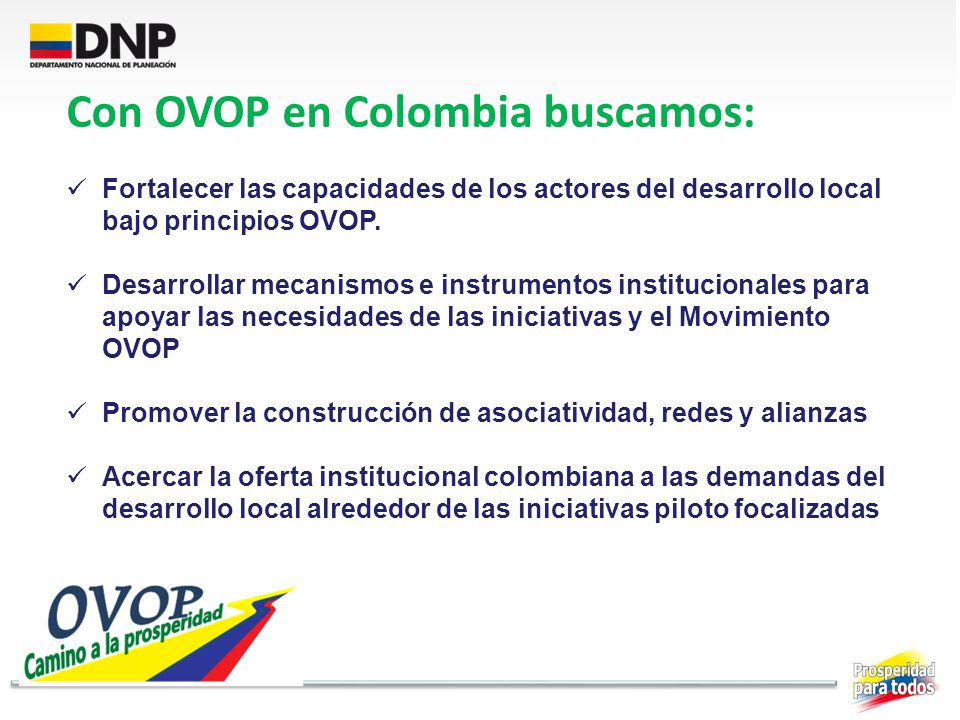 DNP
DEPARTAMENTO NACIONAL DE PLANEACIÓN

Con OVOP en Colombia buscamos:

✓ Fortalecer las capacidades de los actores del desarrollo local bajo principios OVOP.

✓ Desarrollar mecanismos e instrumentos institucionales para apoyar las necesidades de las iniciativas y el Movimiento OVOP

✓ Promover la construcción de asociatividad, redes y alianzas

✓ Acercar la oferta institucional colombiana a las demandas del desarrollo local alrededor de las iniciativas piloto focalizadas

OVOP
Camino a la prosperidad

Prosperidad para todos